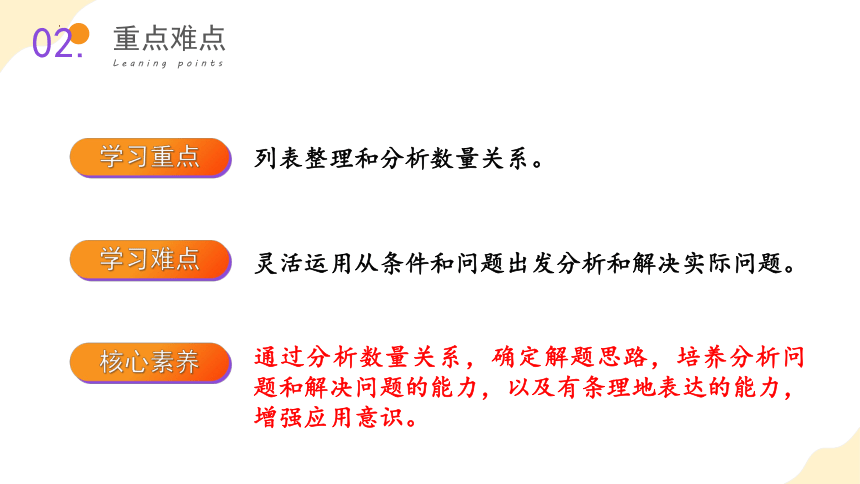 02. 重点难点
Leaning points

学习重点

列表整理和分析数量关系。

学习难点

灵活运用从条件和问题出发分析和解决实际问题。

核心素养

通过分析数量关系，确定解题思路，培养分析问题和解决问题的能力，以及有条理地表达的能力，增强应用意识。